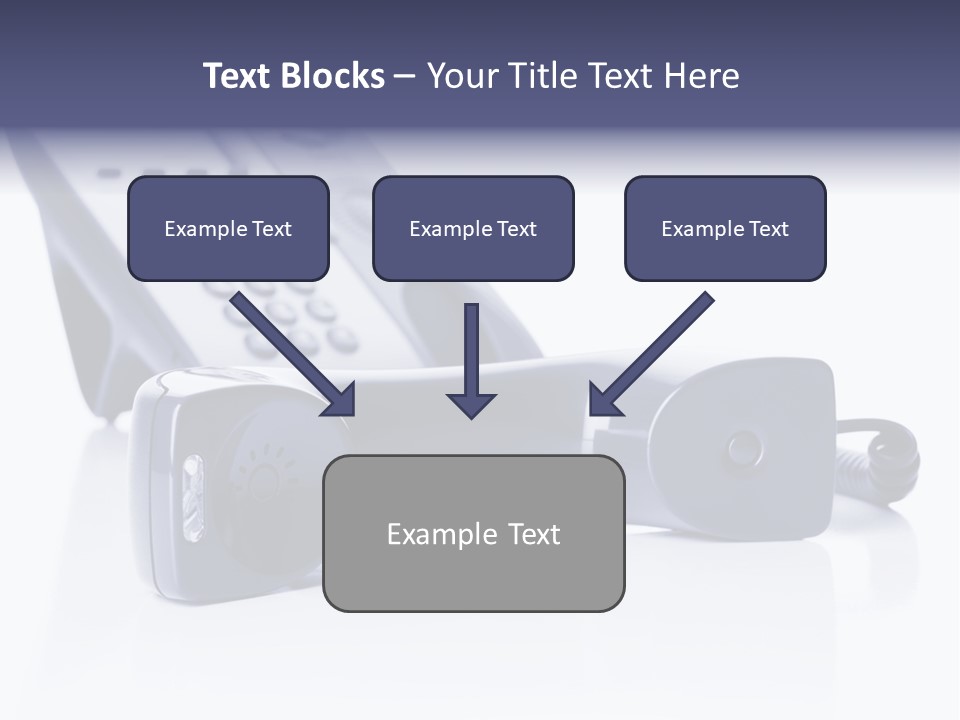 Text Blocks – Your Title Text Here

Example Text

Example Text

Example Text

Example Text